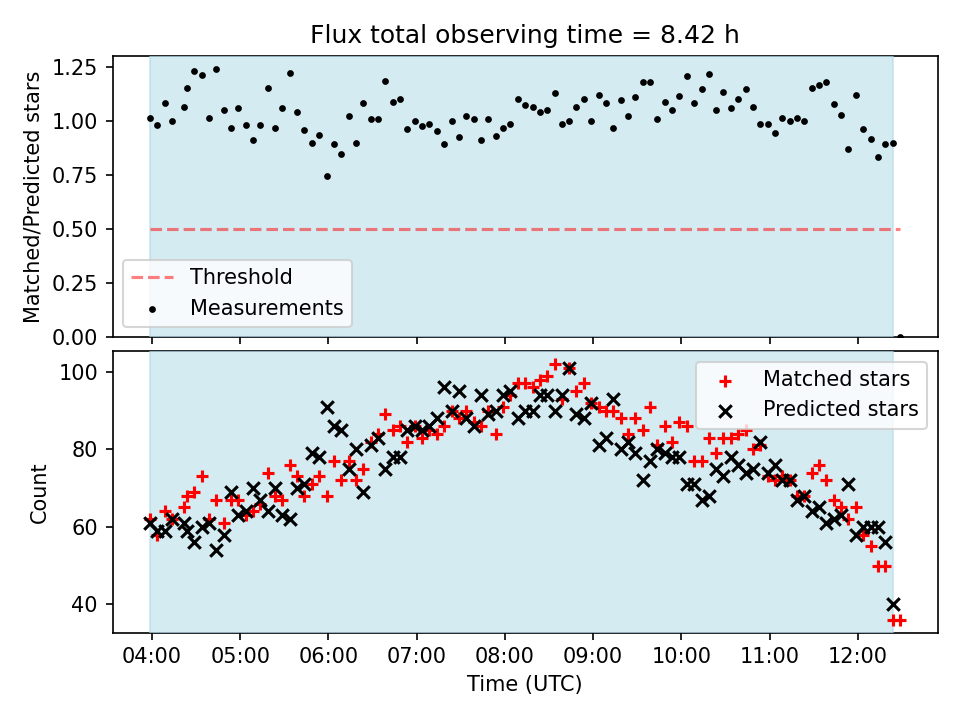 Flux total observing time = 8.42 h

Matched/Predicted stars

1.25
1.00
0.75
0.50
0.25
0.00

Threshold
Measurements

Count

100
80
60
40

Matched stars
Predicted stars

04:00 05:00 06:00 07:00 08:00 09:00 10:00 11:00 12:00

Time (UTC)